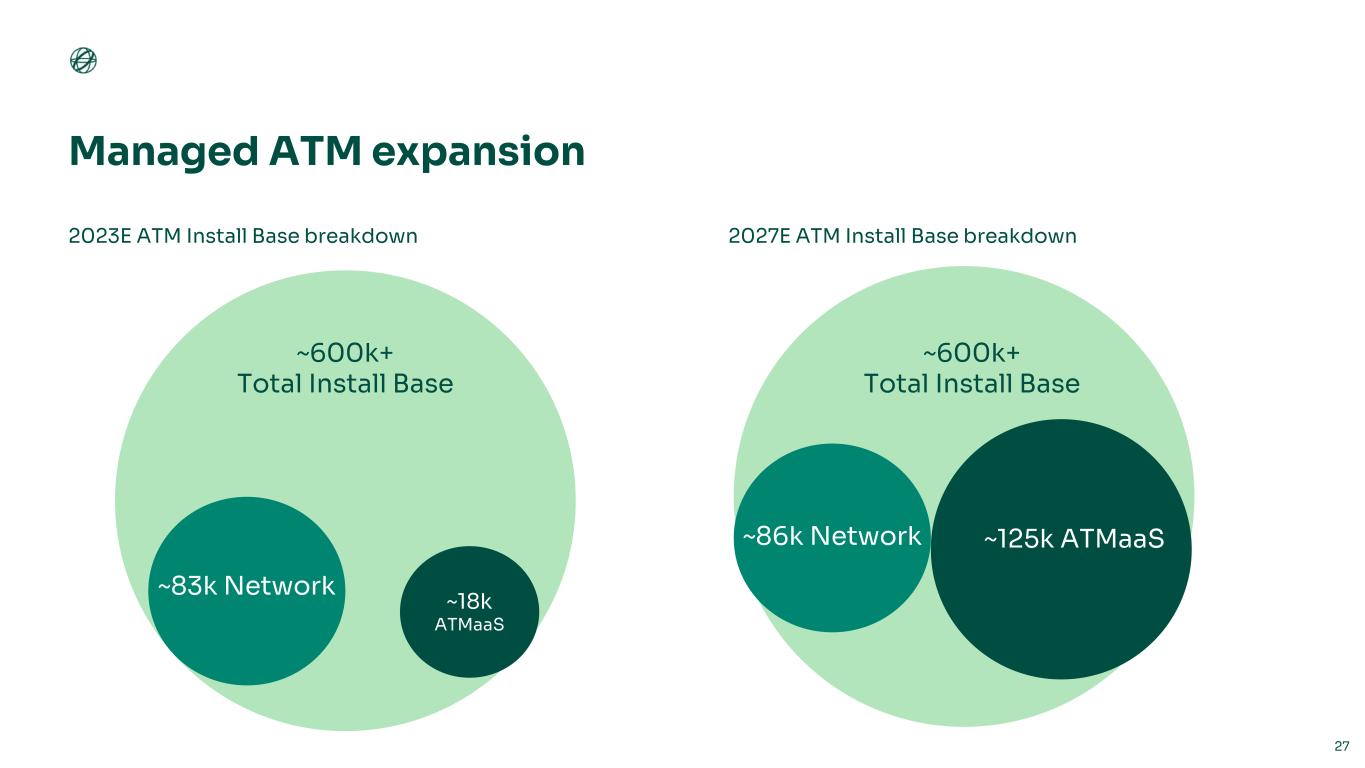 Managed ATM expansion

2023E ATM Install Base breakdown

~600k+
Total Install Base

~83k Network

~18k
ATMaaS

2027E ATM Install Base breakdown

~600k+
Total Install Base

~86k Network

~125k ATMaaS

27